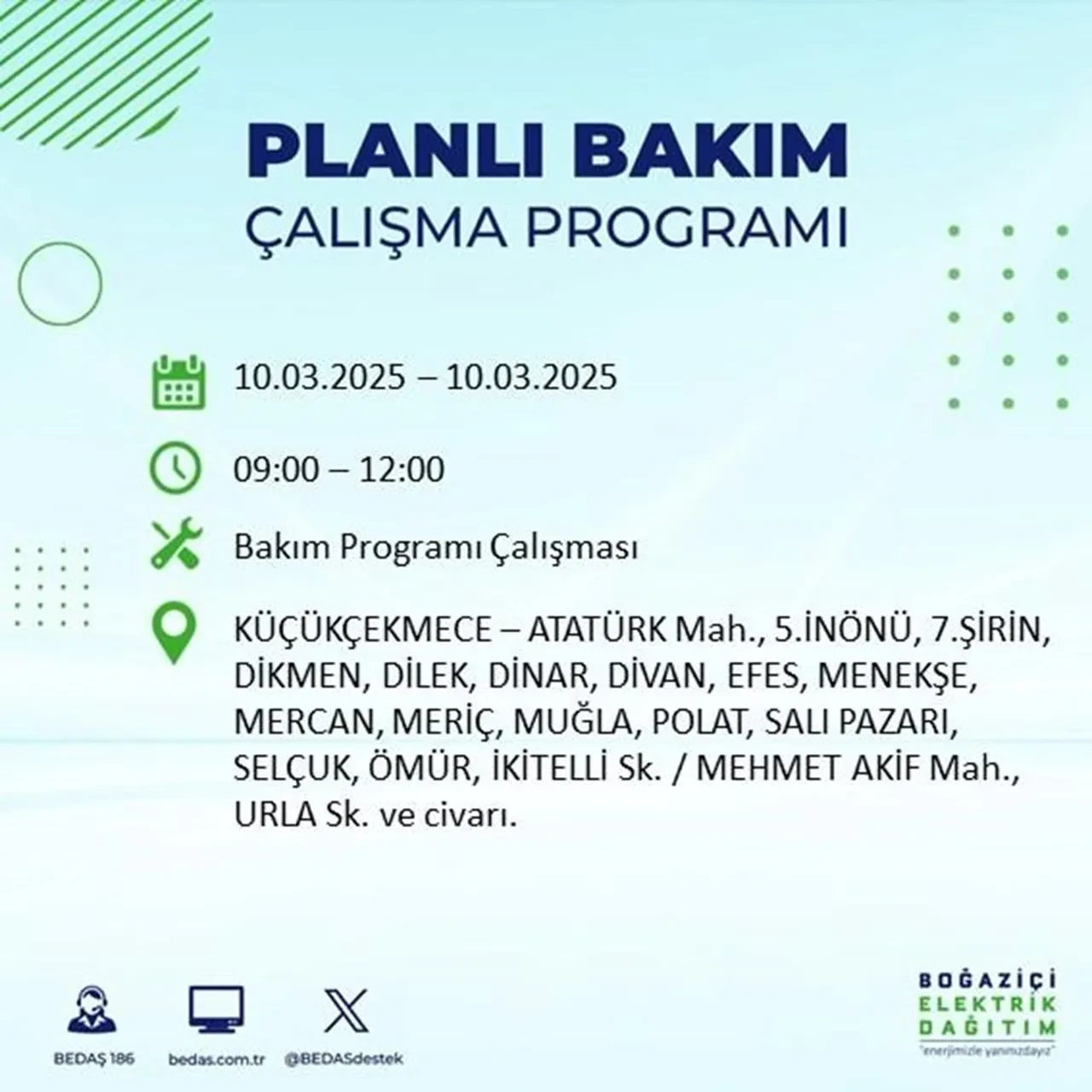 PLANLI BAKIM
ÇALIŞMA PROGRAMI

10.03.2025 – 10.03.2025

09:00 – 12:00

Bakım Programı Çalışması

KÜÇÜKÇEKMECE – ATATÜRK Mah., 5.İNÖNÜ, 7.ŞİRİN, DİKMEN, DİLEK, DİNAR, DİVAN, EFES, MENEKŞE, MERCAN, MERİÇ, MUĞLA, POLAT, SALI PAZARI, SELÇUK, ÖMÜR, İKİTELLİ Sk. / MEHMET AKİF Mah., URLA Sk. ve civarı.

BEDAŞ 186

bedas.com.tr

@BEDASdestek

BOĞAZİÇİ
ELEKTRİK
DAĞITIM
"enerjimizle yanınızdayız"